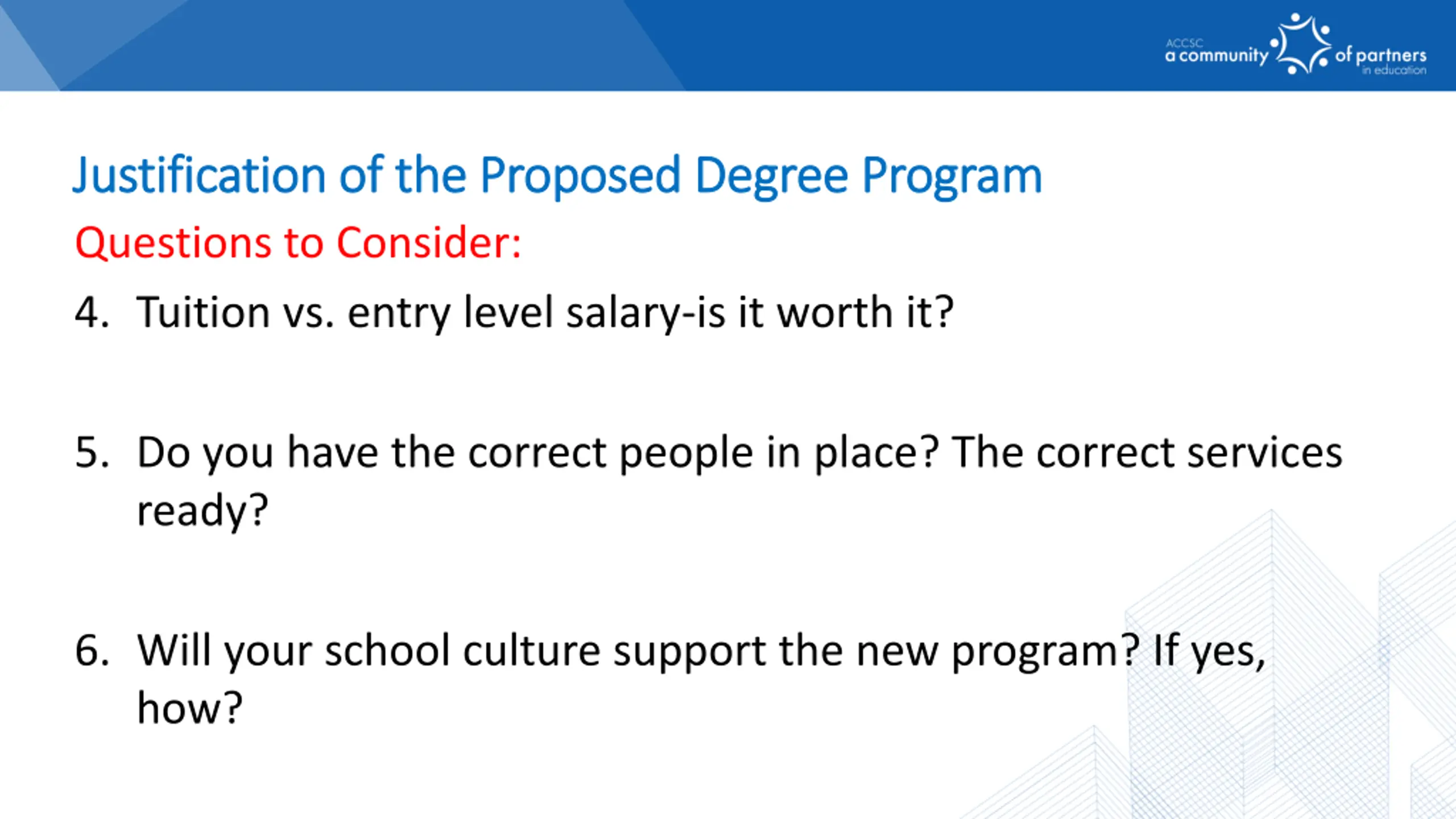 ACCSC a community of partners in education

Justification of the Proposed Degree Program

Questions to Consider:

4. Tuition vs. entry level salary-is it worth it?

5. Do you have the correct people in place? The correct services ready?

6. Will your school culture support the new program? If yes, how?